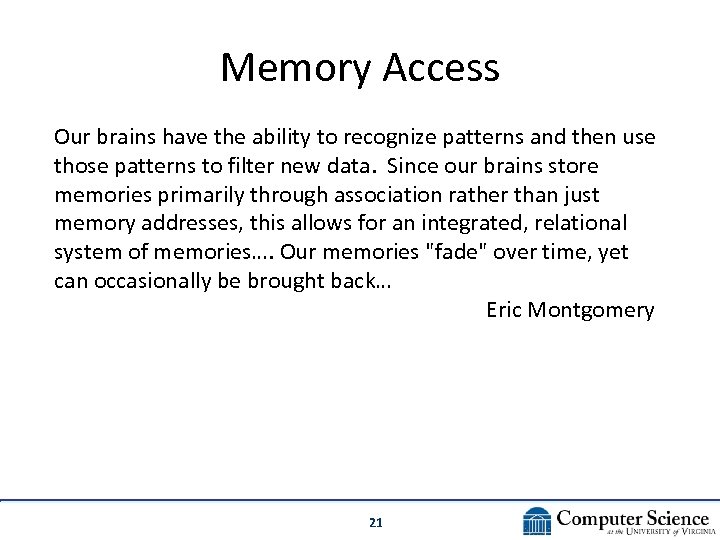 Memory Access

Our brains have the ability to recognize patterns and then use those patterns to filter new data. Since our brains store memories primarily through association rather than just memory addresses, this allows for an integrated, relational system of memories…. Our memories "fade" over time, yet can occasionally be brought back…

Eric Montgomery

21

Computer Science
at the UNIVERSITY of VIRGINIA